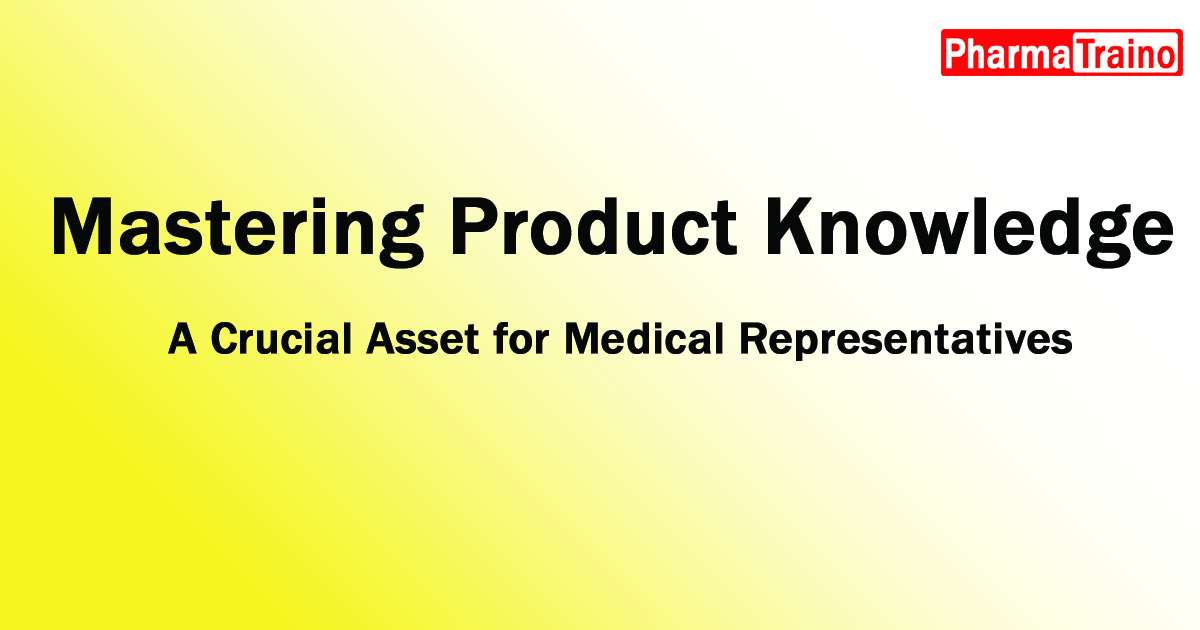 PharmaTraino

Mastering Product Knowledge

A Crucial Asset for Medical Representatives